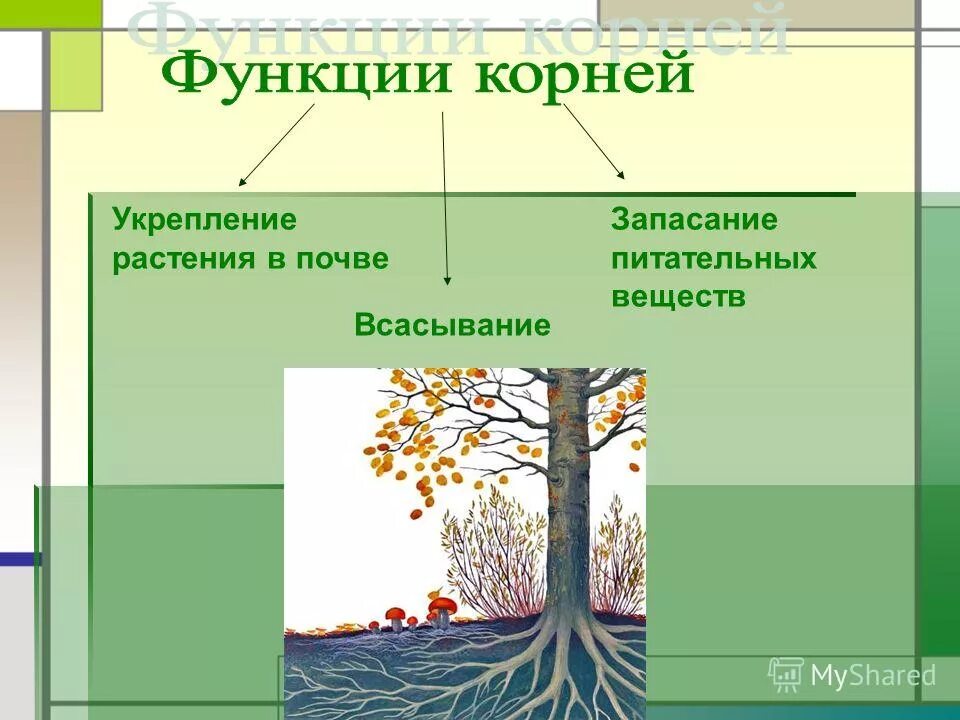 Функции корней

Функции корней

Укрепление растения в почве

Всасывание

Запасание питательных веществ

MyShared